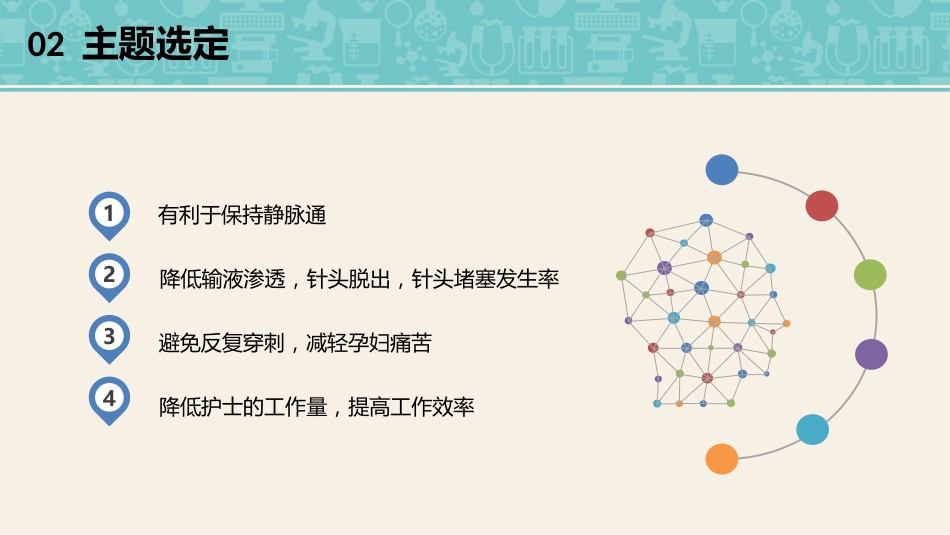 02 主题选定

1 有利于保持静脉通

2 降低输液渗透，针头脱出，针头堵塞发生率

3 避免反复穿刺，减轻孕妇痛苦

4 降低护士的工作量，提高工作效率